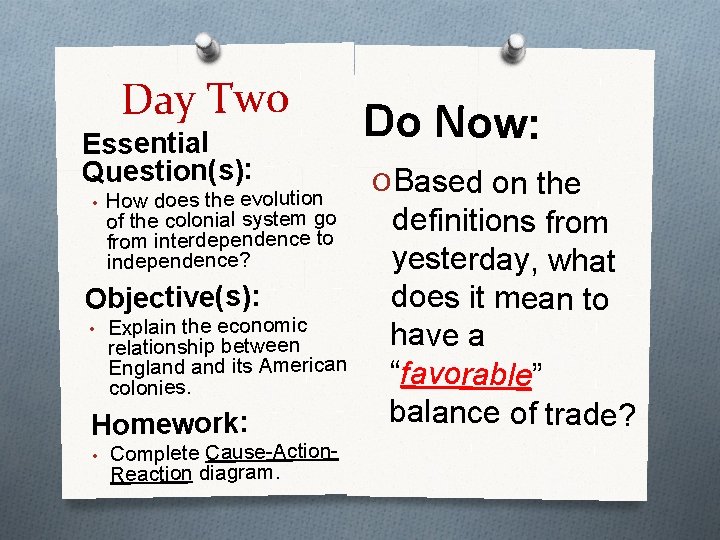 Day Two

Essential Question(s):

• How does the evolution of the colonial system go from interdependence to independence?

Objective(s):

• Explain the economic relationship between England and its American colonies.

Homework:

• Complete Cause-Action-Reaction diagram.

Do Now:

O Based on the definitions from yesterday, what does it mean to have a "favorable" balance of trade?